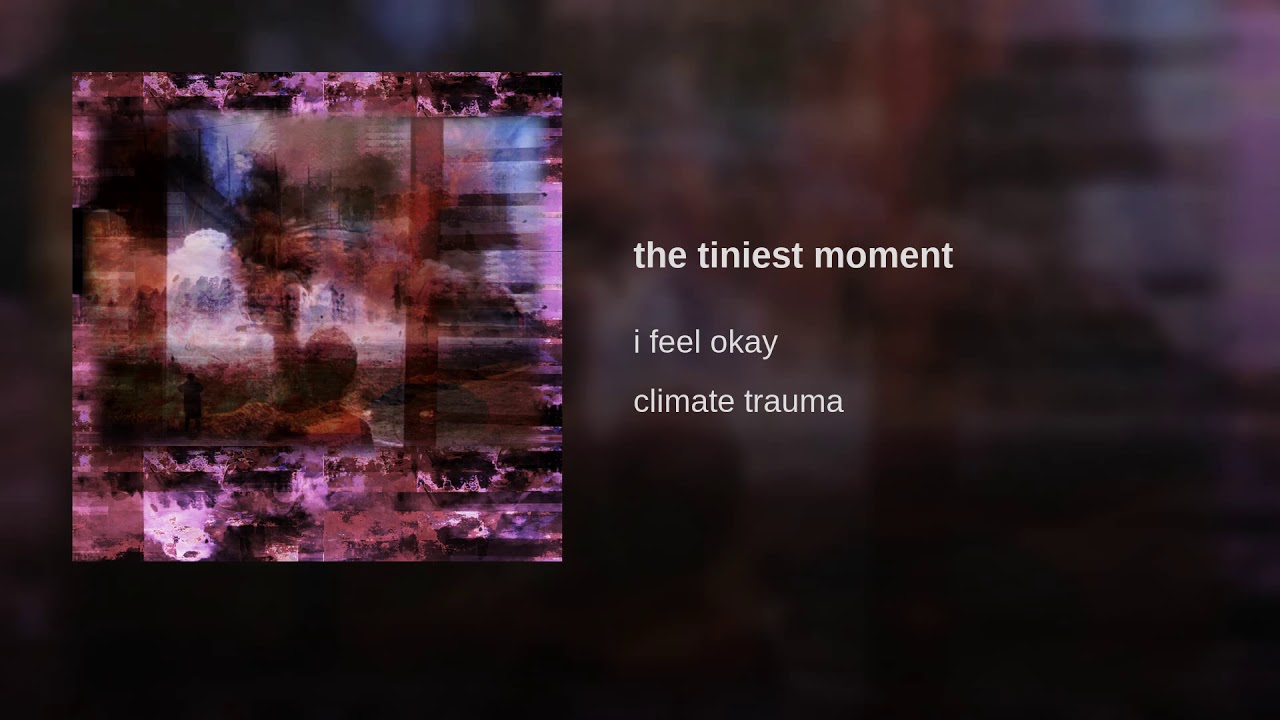 the tiniest moment

i feel okay

climate trauma